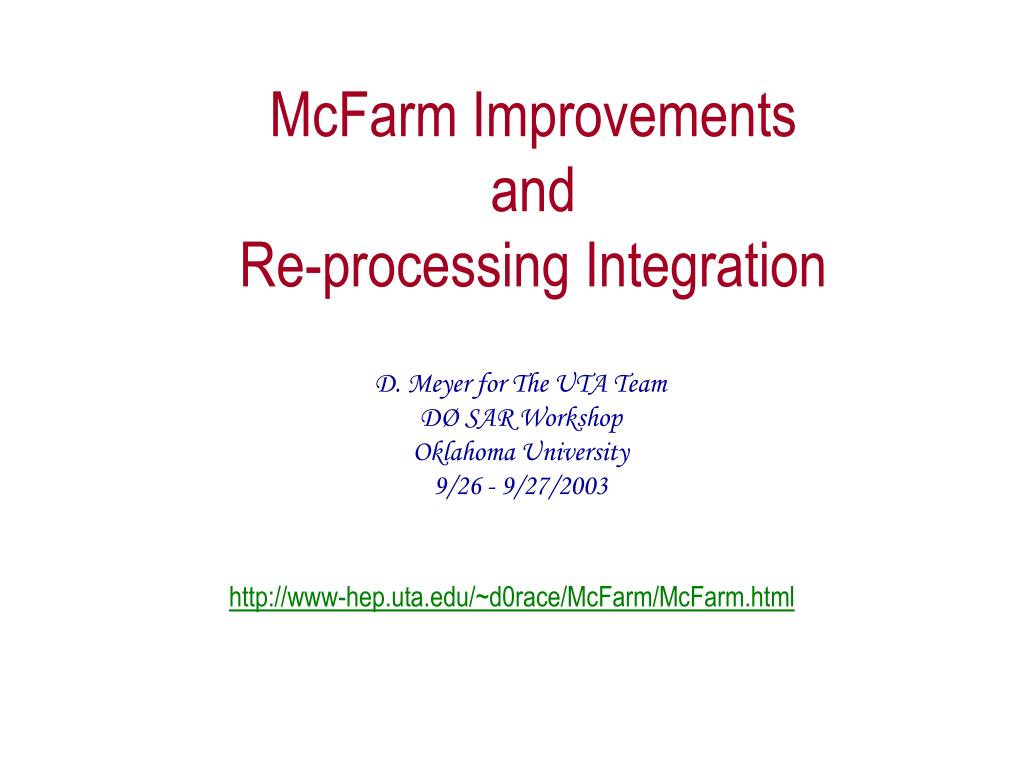 McFarm Improvements
and
Re-processing Integration

D. Meyer for The UTA Team
DØ SAR Workshop
Oklahoma University
9/26 - 9/27/2003

http://www-hep.uta.edu/~d0race/McFarm/McFarm.html